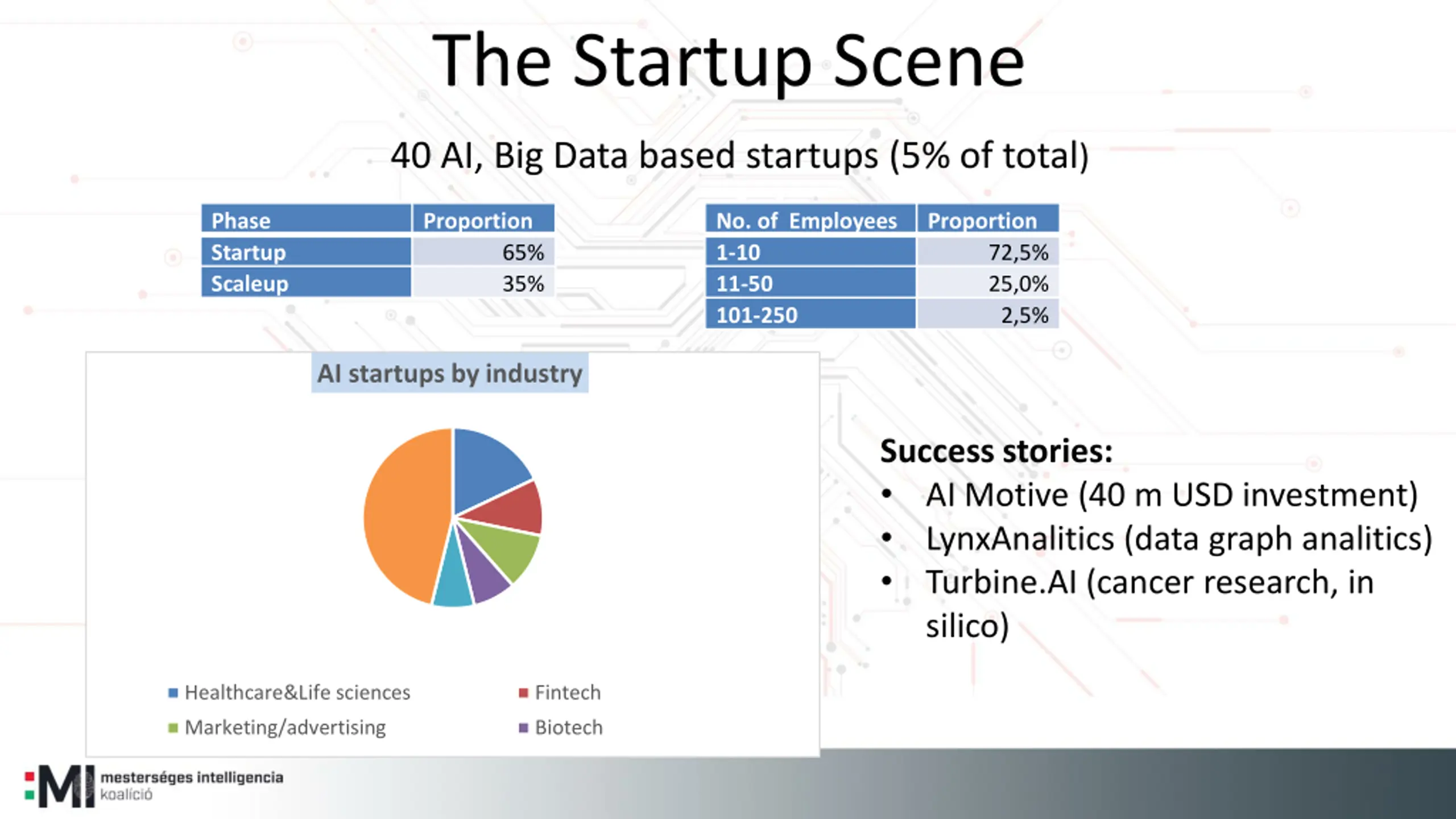 The Startup Scene

40 AI, Big Data based startups (5% of total)

| Phase | Proportion |
|---|---|
| Startup | 65% |
| Scaleup | 35% |

| No. of Employees | Proportion |
|---|---|
| 1-10 | 72,5% |
| 11-50 | 25,0% |
| 101-250 | 2,5% |

AI startups by industry

Healthcare&Life sciences
Fintech
Marketing/advertising
Biotech

Success stories:
• AI Motive (40 m USD investment)
• LynxAnalitics (data graph analitics)
• Turbine.AI (cancer research, in silico)

MI mesterséges intelligencia koalíció